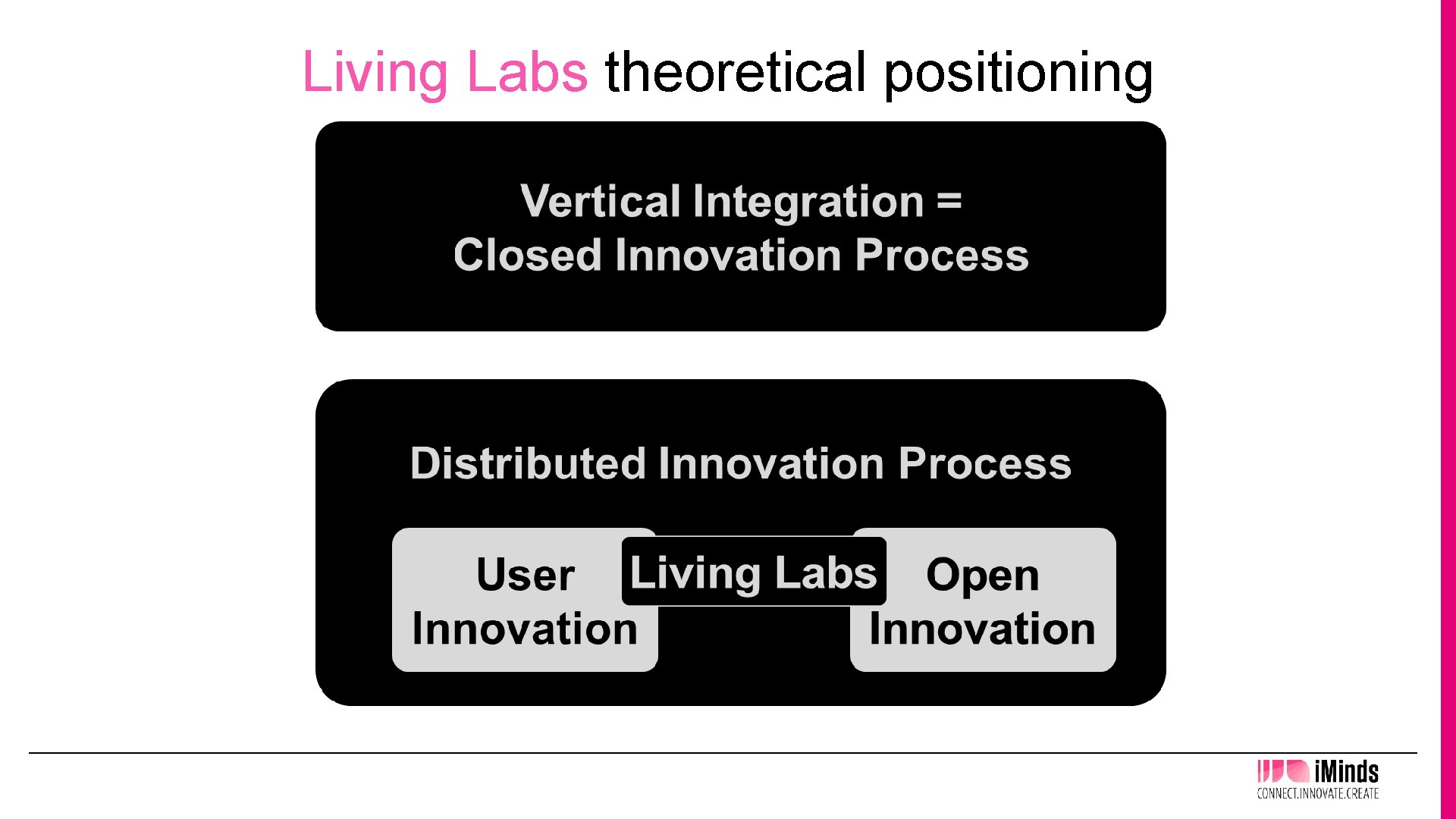 Living Labs theoretical positioning

Vertical Integration =
Closed Innovation Process

Distributed Innovation Process

User Innovation

Living Labs

Open Innovation

iMinds
CONNECT.INNOVATE.CREATE